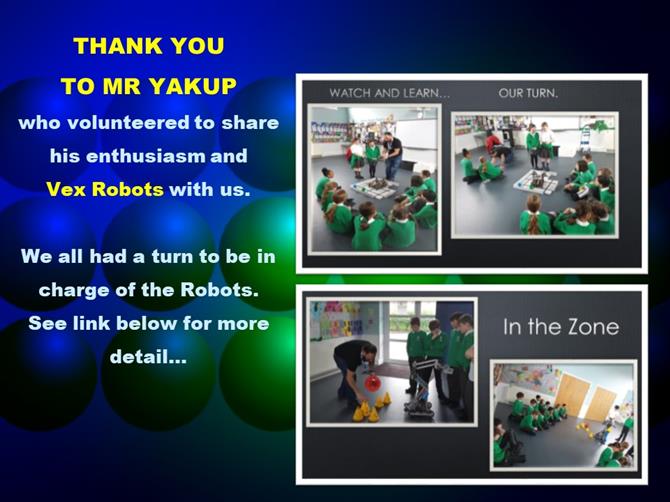 THANK YOU
TO MR YAKUP
who volunteered to share his enthusiasm and Vex Robots with us.

We all had a turn to be in charge of the Robots. See link below for more detail...

WATCH AND LEARN...

OUR TURN.

In the Zone